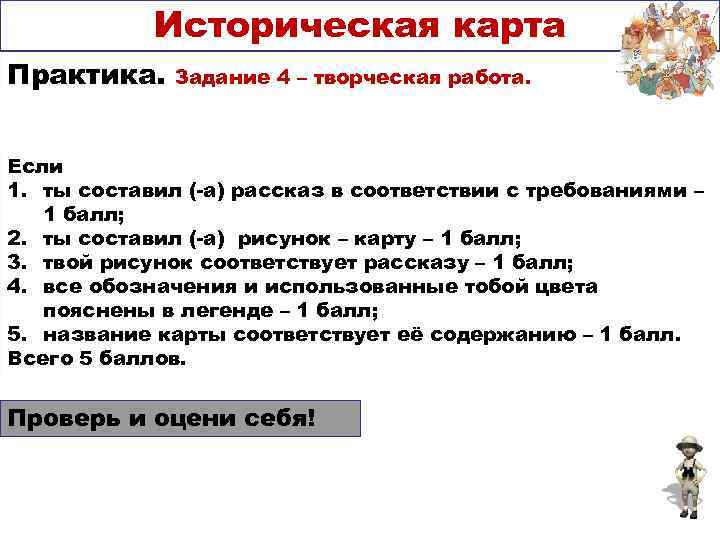 Историческая карта

Практика. Задание 4 – творческая работа.

Если
1. ты составил (-а) рассказ в соответствии с требованиями – 1 балл;
2. ты составил (-а) рисунок – карту – 1 балл;
3. твой рисунок соответствует рассказу – 1 балл;
4. все обозначения и использованные тобой цвета пояснены в легенде – 1 балл;
5. название карты соответствует её содержанию – 1 балл.
Всего 5 баллов.

Проверь и оцени себя!